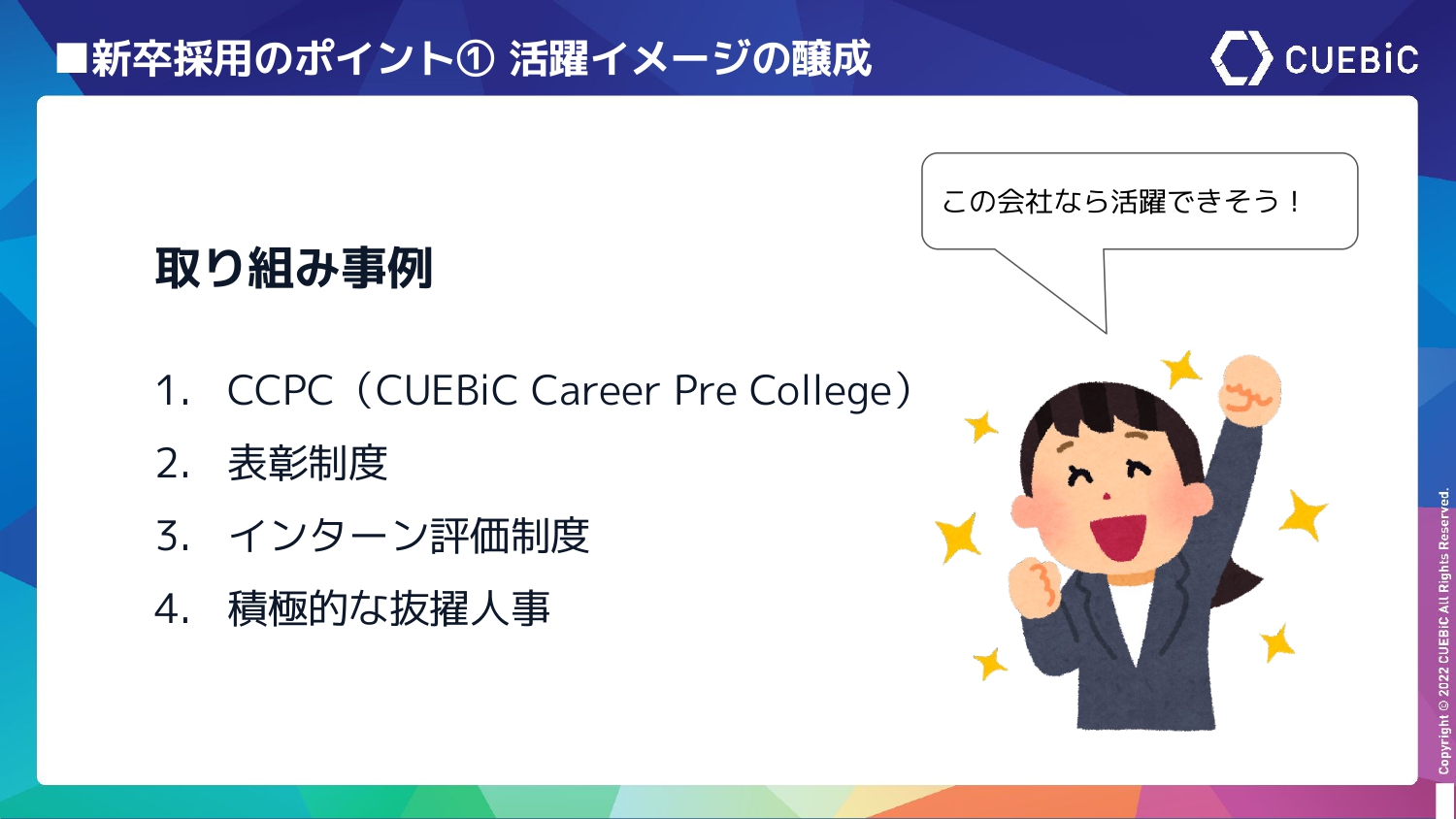 ■新卒採用のポイント① 活躍イメージの醸成

CUEBiC

この会社なら活躍できそう！

取り組み事例

1. CCPC（CUEBiC Career Pre College）
2. 表彰制度
3. インターン評価制度
4. 積極的な抜擢人事

Copyright © 2022 CUEBiC All Rights Reserved.